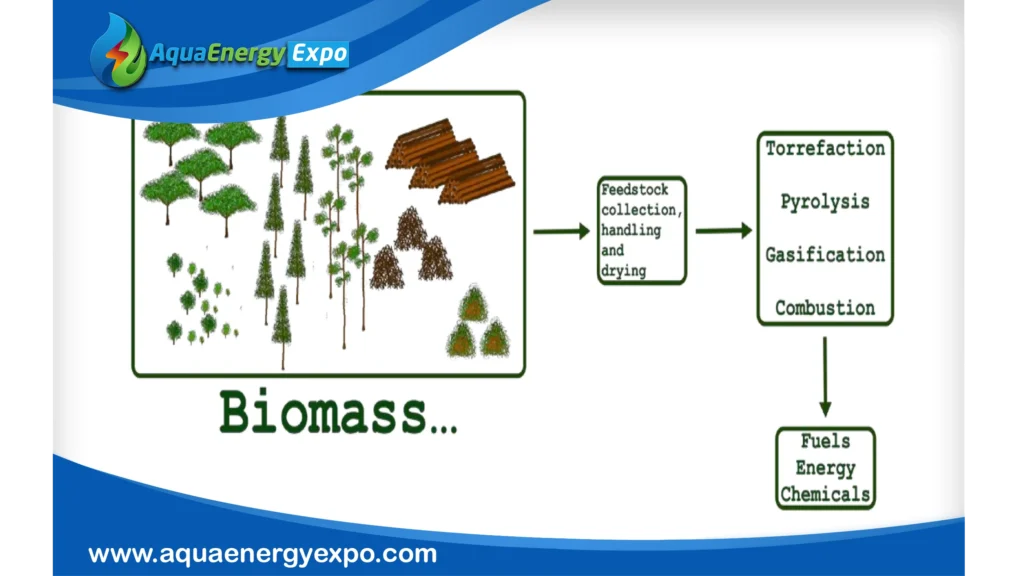 AquaEnergy Expo

Biomass...

Feedstock collection, handling and drying

Torrefaction

Pyrolysis

Gasification

Combustion

Fuels
Energy
Chemicals

www.aquaenergyexpo.com